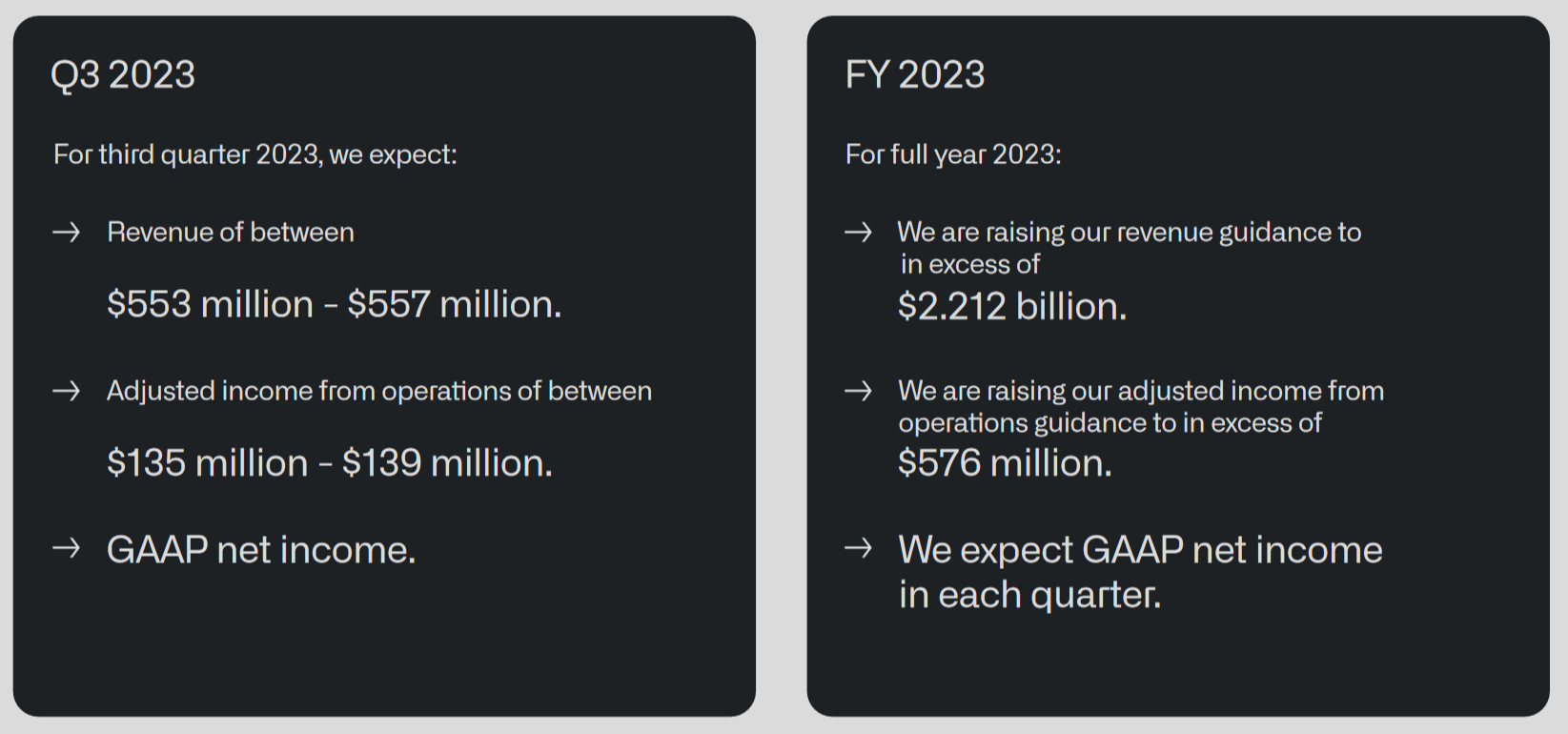 Q3 2023

For third quarter 2023, we expect:

→ Revenue of between

\$553 million - \$557 million.

→ Adjusted income from operations of between

\$135 million - \$139 million.

→ GAAP net income.

FY 2023

For full year 2023:

→ We are raising our revenue guidance to in excess of

\$2.212 billion.

→ We are raising our adjusted income from operations guidance to in excess of

\$576 million.

→ We expect GAAP net income in each quarter.